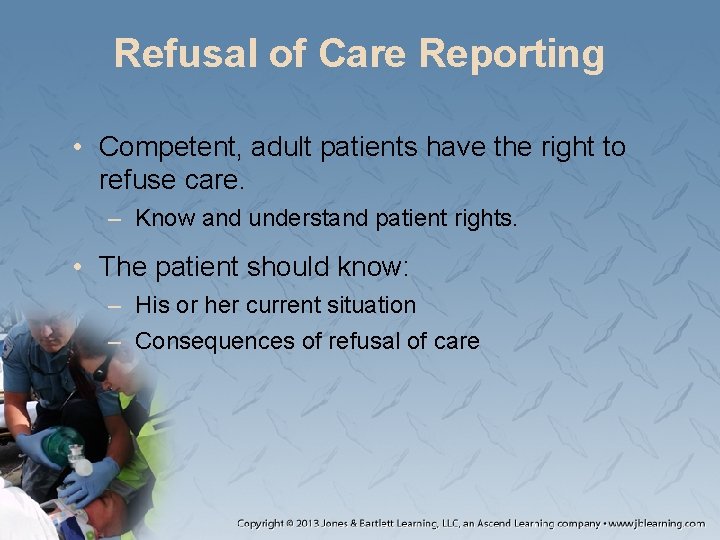 Refusal of Care Reporting

• Competent, adult patients have the right to refuse care.
– Know and understand patient rights.

• The patient should know:
– His or her current situation
– Consequences of refusal of care

Copyright © 2013 Jones & Bartlett Learning, LLC, an Ascend Learning company • www.jblearning.com